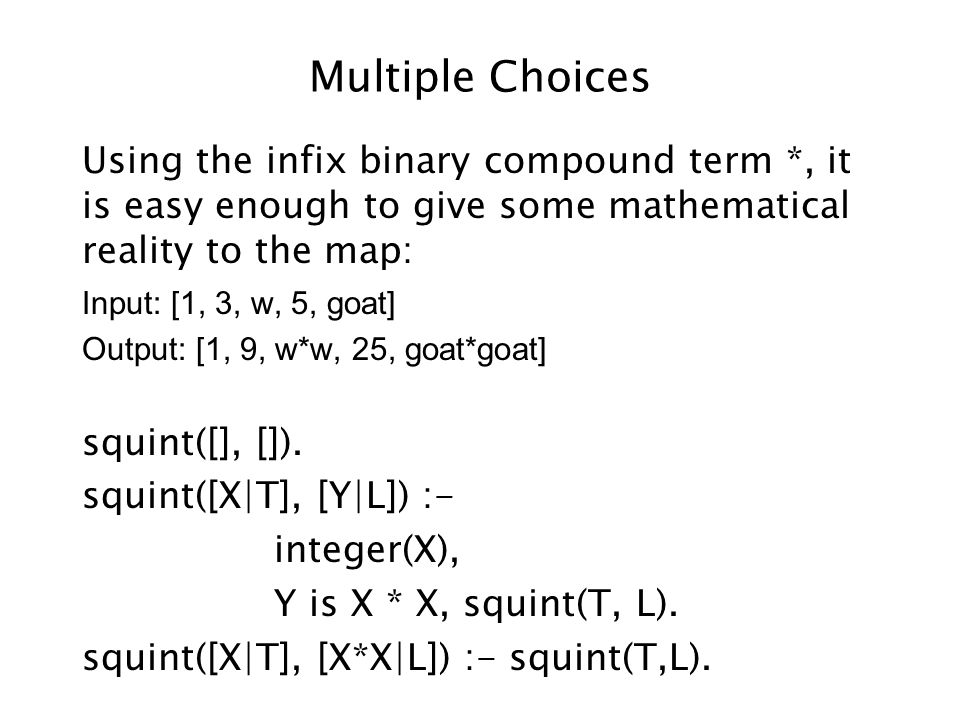 Multiple Choices

Using the infix binary compound term *, it is easy enough to give some mathematical reality to the map:

Input: [1, 3, w, 5, goat]

Output: [1, 9, w*w, 25, goat*goat]

squint([], []).
squint([X|T], [Y|L]) :-
integer(X),
Y is X * X, squint(T, L).
squint([X|T], [X*X|L]) :- squint(T,L).